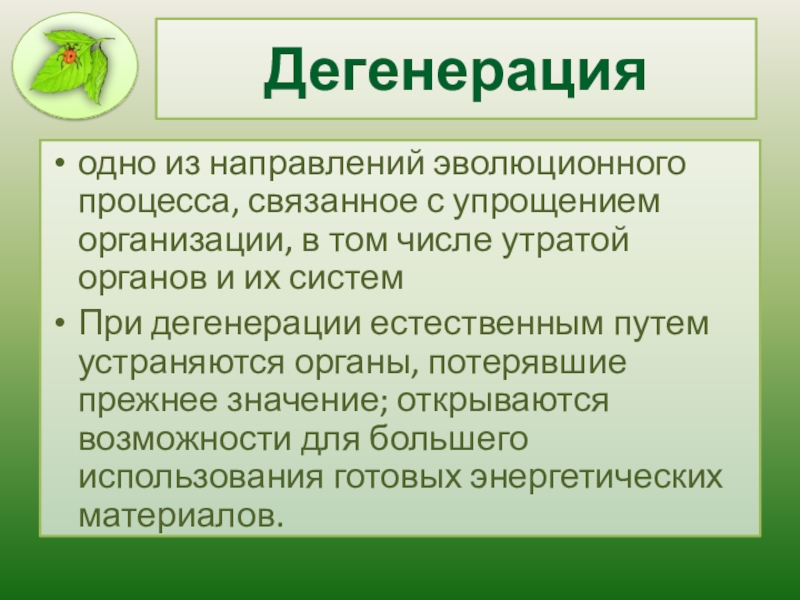 Дегенерация

• одно из направлений эволюционного процесса, связанное с упрощением организации, в том числе утратой органов и их систем

• При дегенерации естественным путем устраняются органы, потерявшие прежнее значение; открываются возможности для большего использования готовых энергетических материалов.